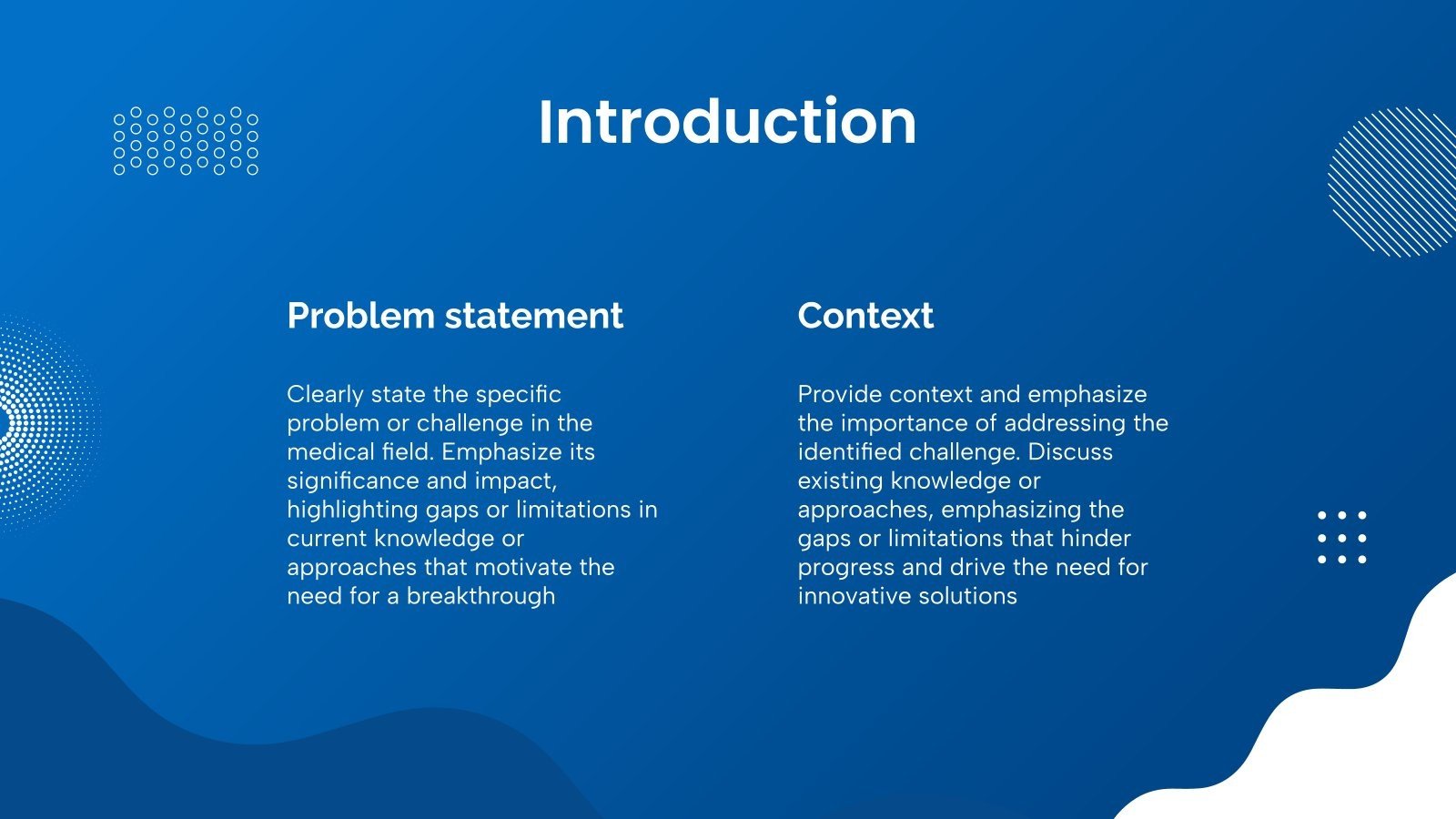 Introduction

Problem statement

Clearly state the specific problem or challenge in the medical field. Emphasize its significance and impact, highlighting gaps or limitations in current knowledge or approaches that motivate the need for a breakthrough

Context

Provide context and emphasize the importance of addressing the identified challenge. Discuss existing knowledge or approaches, emphasizing the gaps or limitations that hinder progress and drive the need for innovative solutions